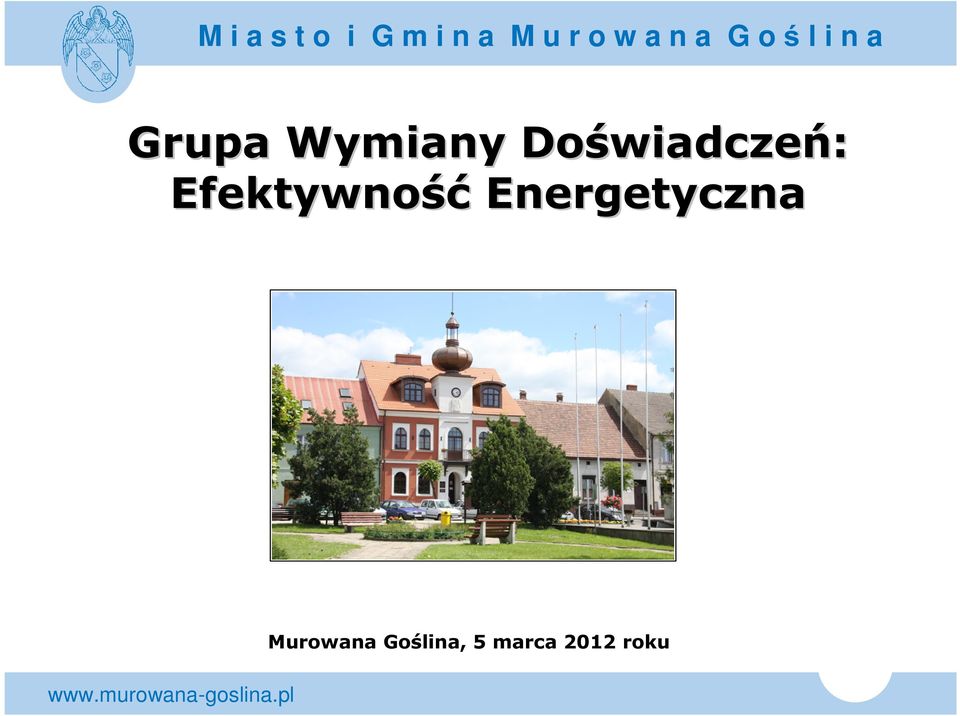 Miasto i Gmina Murowana Goślina

Grupa Wymiany Doświadczeń: Efektywność Energetyczna

Murowana Goślina, 5 marca 2012 roku

www.murowana-goslina.pl